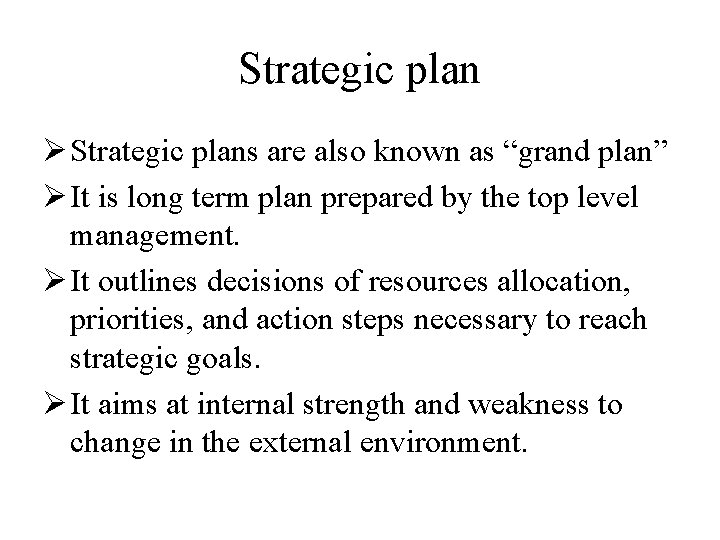 Strategic plan

➢ Strategic plans are also known as “grand plan”

➢ It is long term plan prepared by the top level management.

➢ It outlines decisions of resources allocation, priorities, and action steps necessary to reach strategic goals.

➢ It aims at internal strength and weakness to change in the external environment.